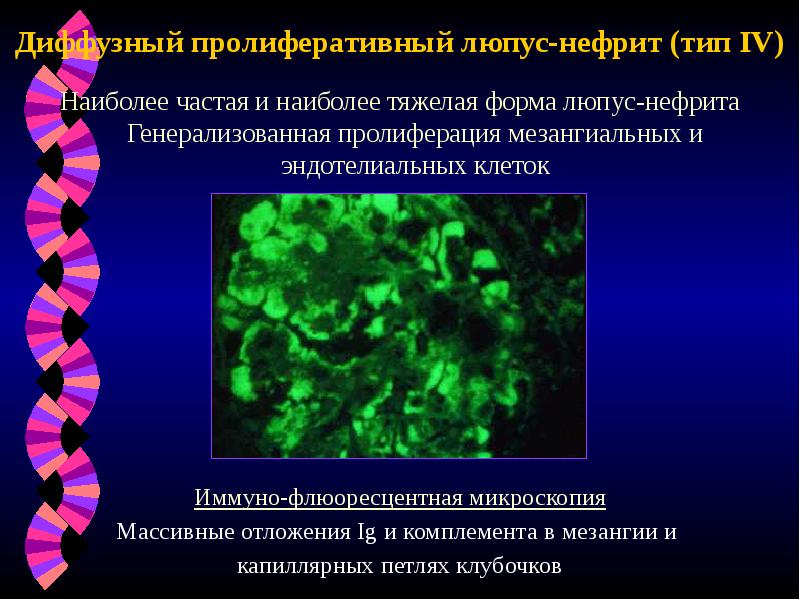 Диффузный пролиферативный люпус-нефрит (тип IV)

Наиболее частая и наиболее тяжелая форма люпус-нефрита
Генерализованная пролиферация мезангиальных и эндотелиальных клеток

Иммуно-флюоресцентная микроскопия

Массивные отложения Ig и комплемента в мезангии и капиллярных петлях клубочков